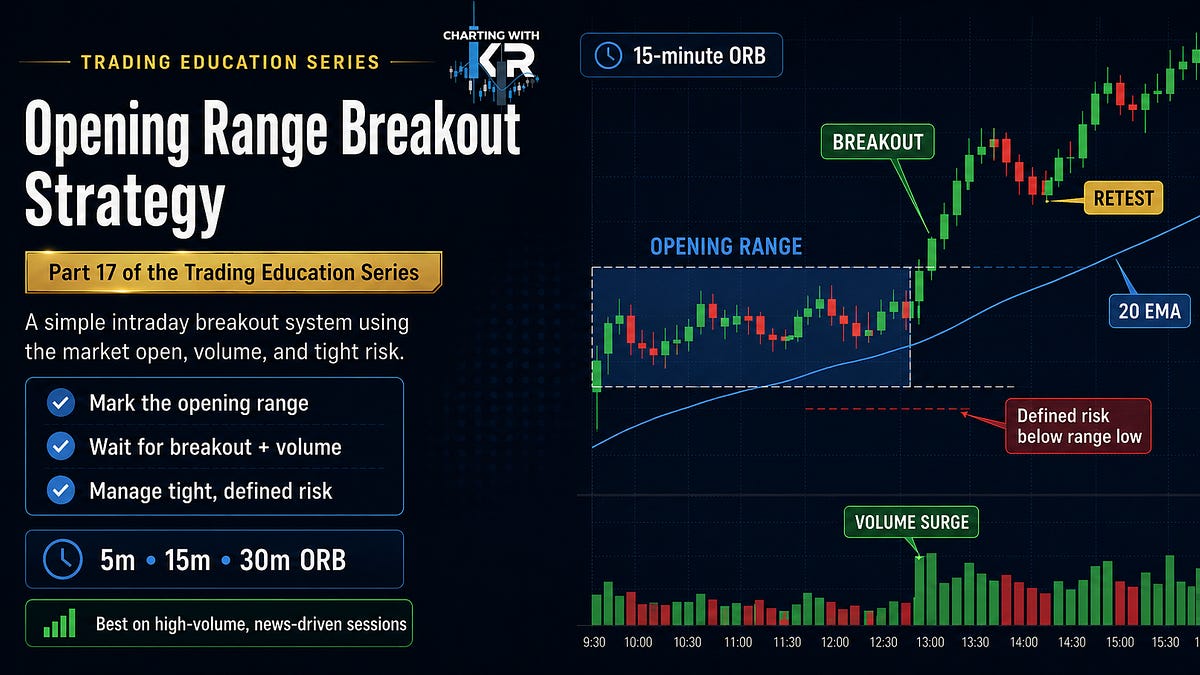 TRADING EDUCATION SERIES

CHARTING WITH KR

Opening Range Breakout Strategy

Part 17 of the Trading Education Series

A simple intraday breakout system using the market open, volume, and tight risk.

Mark the opening range
Wait for breakout + volume
Manage tight, defined risk

5m • 15m • 30m ORB

Best on high-volume, news-driven sessions

15-minute ORB

BREAKOUT

RETEST

OPENING RANGE

20 EMA

Defined risk below range low

VOLUME SURGE

9:30 10:00 10:30 11:00 11:30 12:00 12:30 13:00 13:30 14:00 14:30 15:00 15:30